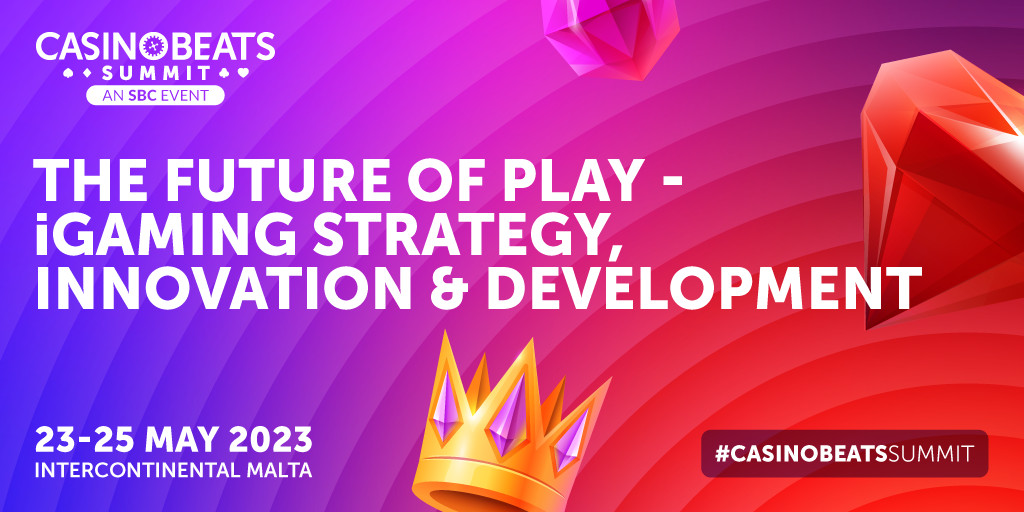 CASINOBEATS
SUMMIT
AN SBC EVENT

THE FUTURE OF PLAY - iGAMING STRATEGY, INNOVATION & DEVELOPMENT

23-25 MAY 2023
INTERCONTINENTAL MALTA

#CASINOBEATSSUMMIT